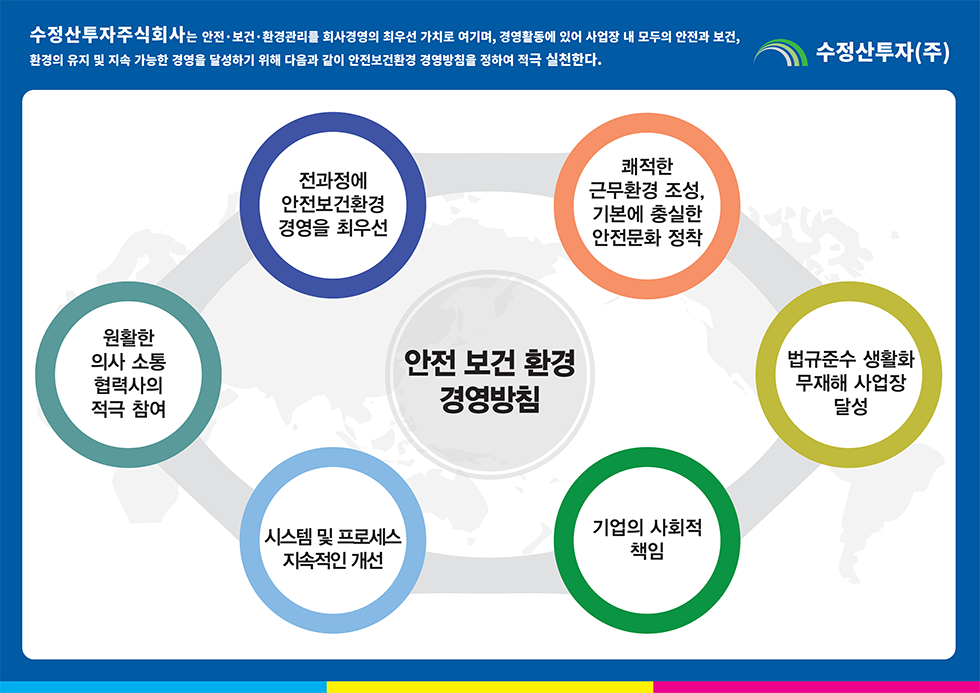 수정산투자주식회사는 안전·보건·환경관리를 회사경영의 최우선 가치로 여기며, 경영활동에 있어 사업장 내 모두의 안전과 보건, 환경의 유지 및 지속 가능한 경영을 달성하기 위해 다음과 같이 안전보건환경 경영방침을 정하여 적극 실천한다.

수정산투자(주)

전과정에 안전보건환경 경영을 최우선

쾌적한 근무환경 조성, 기본에 충실한 안전문화 정착

원활한 의사 소통 협력사의 적극 참여

안전 보건 환경 경영방침

법규준수 생활화 무재해 사업장 달성

시스템 및 프로세스 지속적인 개선

기업의 사회적 책임